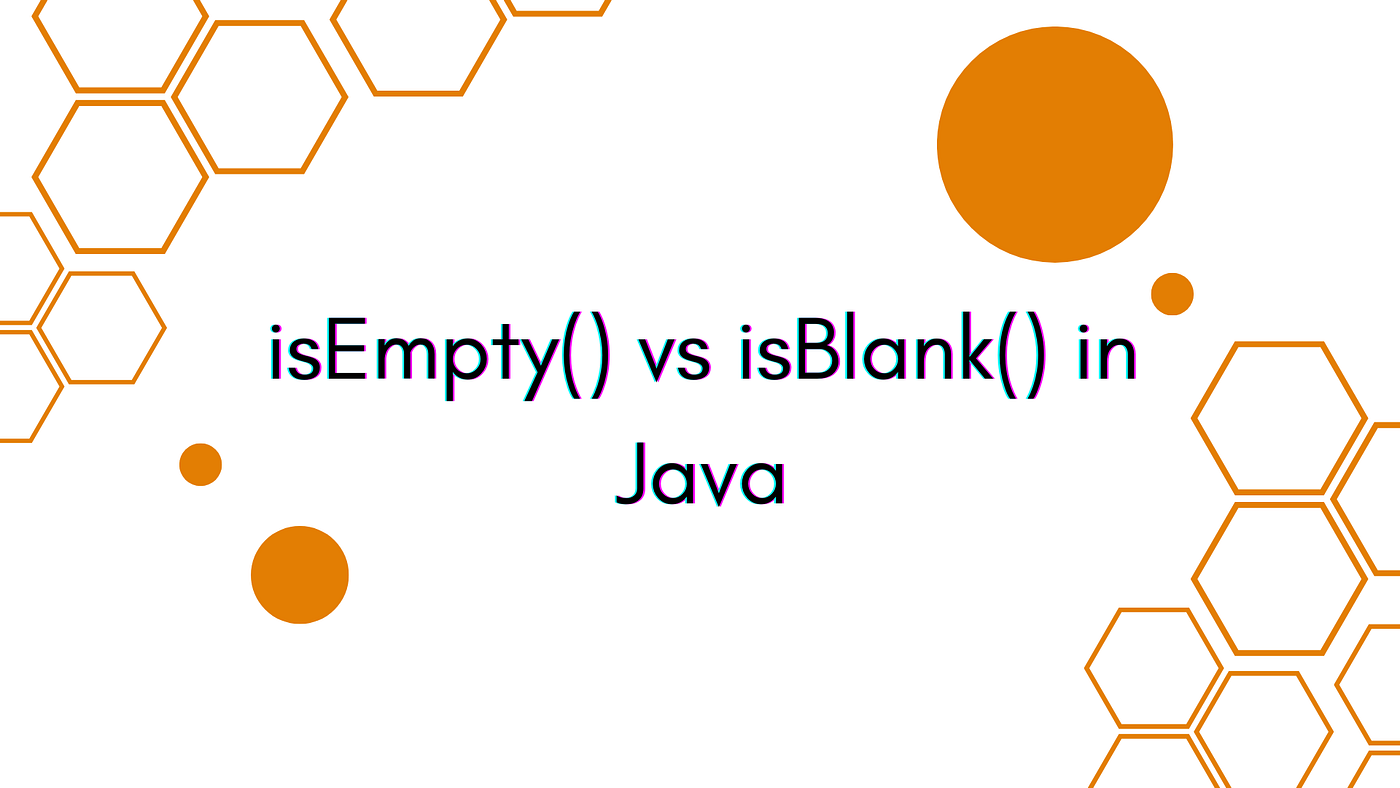 isEmpty() vs isBlank() in Java